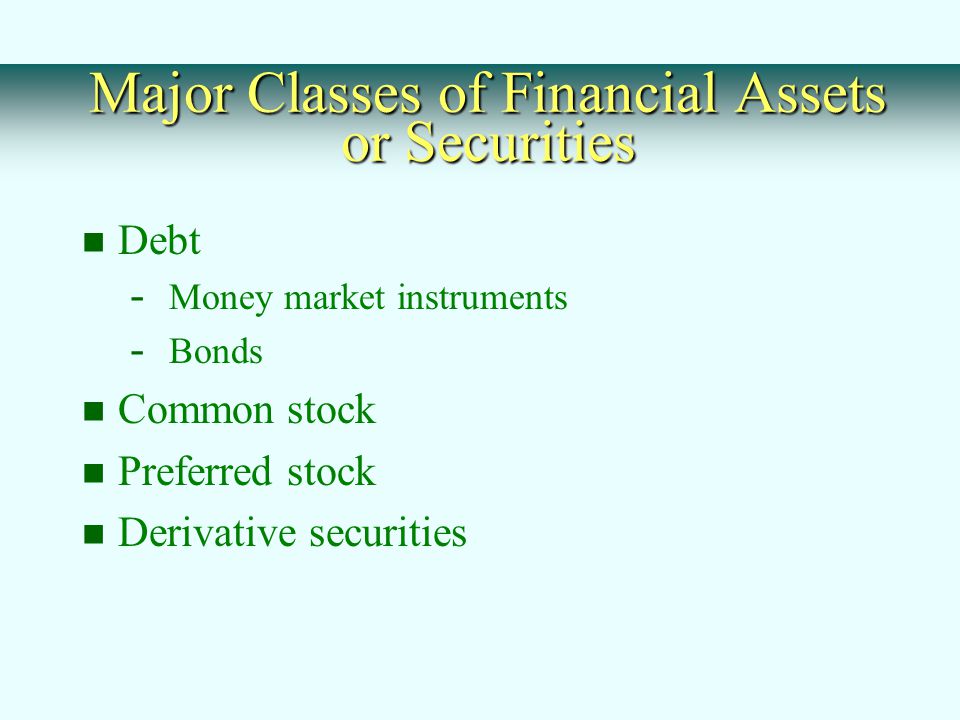 Major Classes of Financial Assets or Securities

- Debt
  - Money market instruments
  - Bonds
- Common stock
- Preferred stock
- Derivative securities